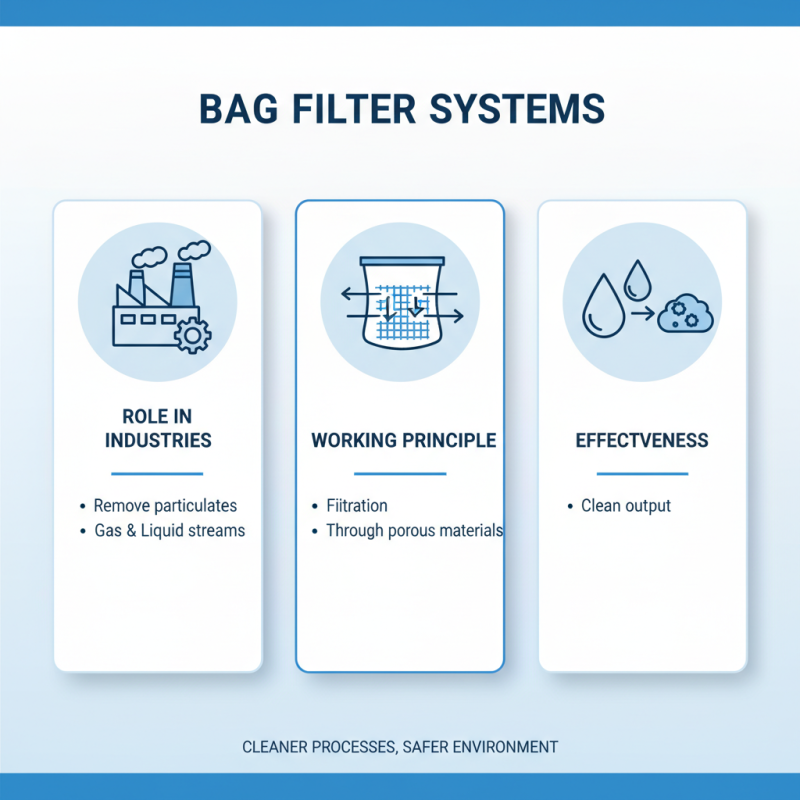 BAG FILTER SYSTEMS

ROLE IN INDUSTRIES

• Remove particulates
• Gas & Liquid streams

WORKING PRINCIPLE

• Fiitration
• Through porous materials

EFFECTVENESS

• Clean output

CLEANER PROCESSES, SAFER ENVIRONMENT